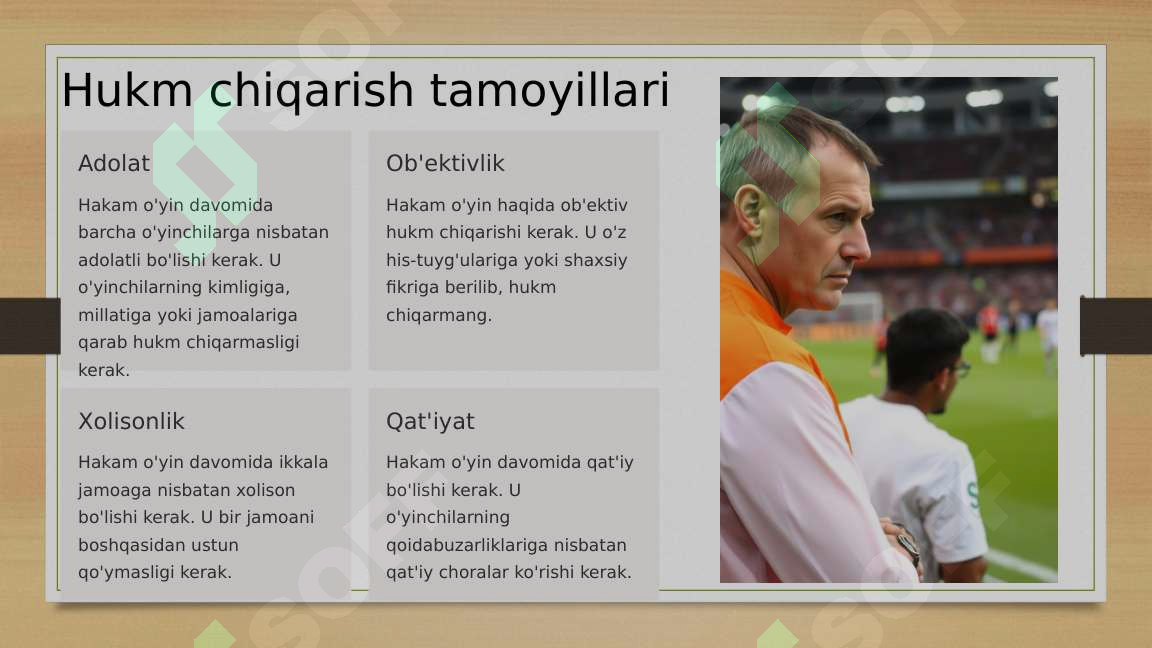 Hukm chiqarish tamoyillari

Adolat

Hakam o'yin davomida barcha o'yinchilarga nisbatan adolatli bo'lishi kerak. U o'yinchilarning kimligiga, millatiga yoki jamoalariga qarab hukm chiqarmasligi kerak.

Ob'ektivlik

Hakam o'yin haqida ob'ektiv hukm chiqarishi kerak. U o'z his-tuyg'ulariga yoki shaxsiy fikriga berilib, hukm chiqarmang.

Xolisonlik

Hakam o'yin davomida ikkala jamoaga nisbatan xolison bo'lishi kerak. U bir jamoani boshqasidan ustun qo'ymasligi kerak.

Qat'iyat

Hakam o'yin davomida qat'iy bo'lishi kerak. U o'yinchilarning qoidabuzarliklariga nisbatan qat'iy choralar ko'rishi kerak.